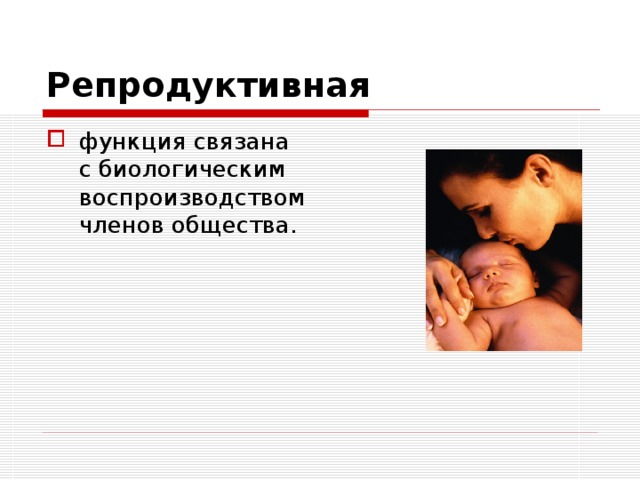 Репродуктивная

функция связана с биологическим воспроизводством членов общества.